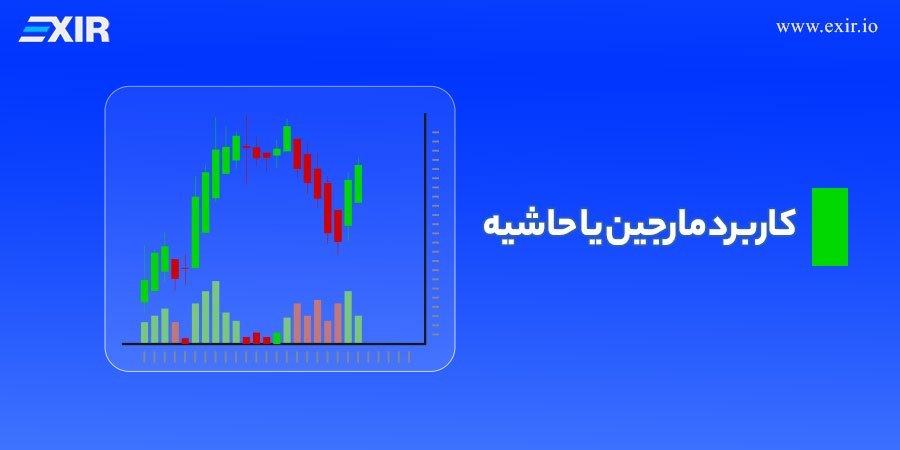 EXIR

www.exir.io

کاربرد مارجین یا حاشیه